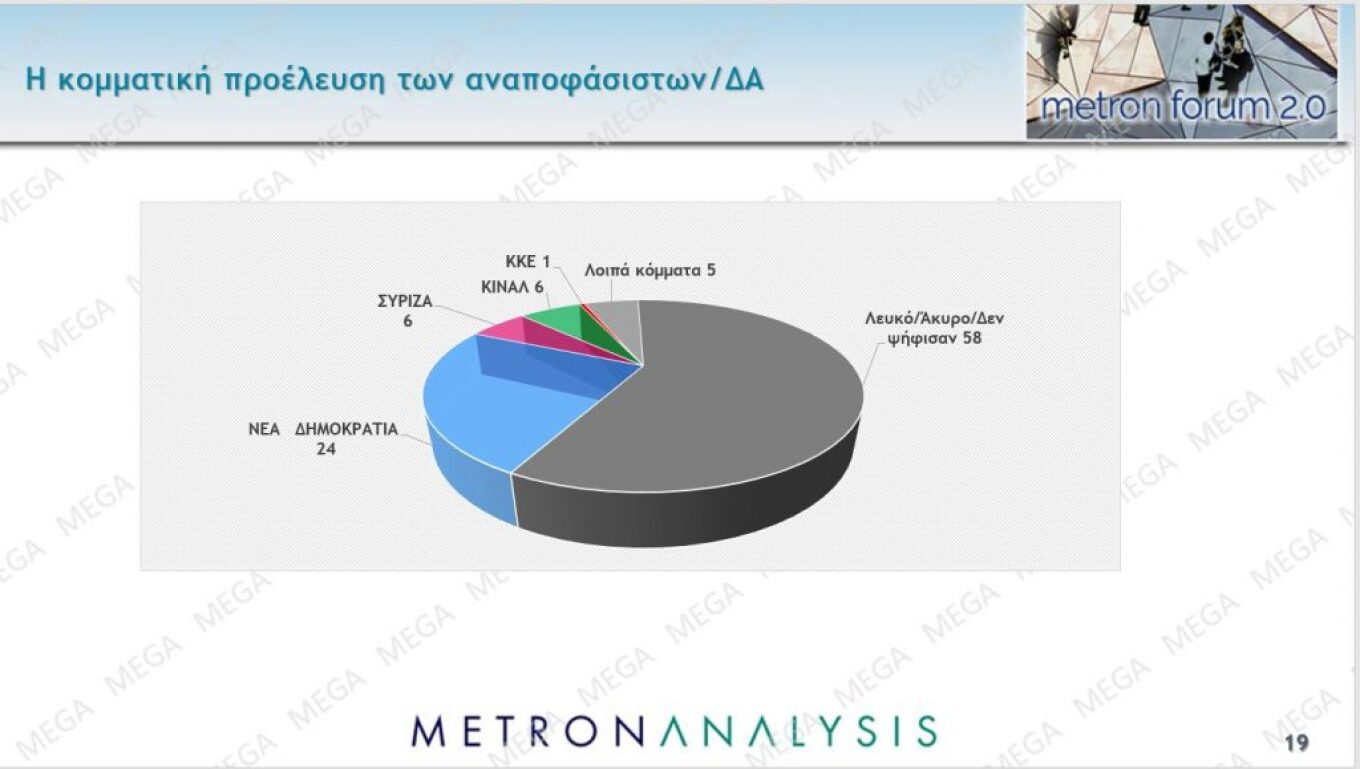 Η κομματική προέλευση των αναποφάσιστων/ΔΑ

metron forum 2.0

ΚΚΕ 1
Λοιπά κόμματα 5
ΚΙΝΑΛ 6
ΣΥΡΙΖΑ 6
Λευκό/Άκυρο/Δεν ψήφισαν 58
ΝΕΑ ΔΗΜΟΚΡΑΤΙΑ 24

MEGA

METRONANALYSIS

19